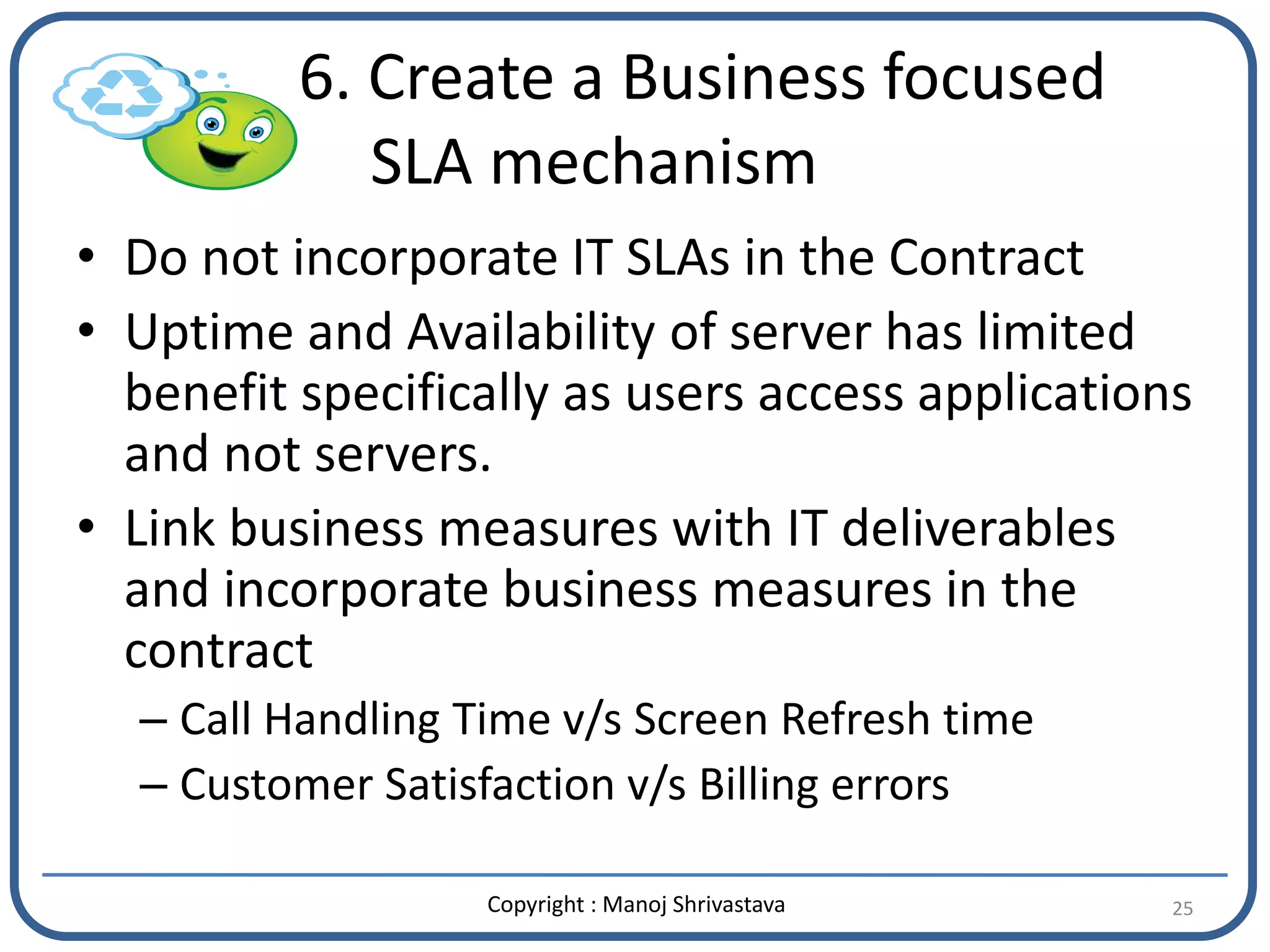 6. Create a Business focused SLA mechanism

• Do not incorporate IT SLAs in the Contract
• Uptime and Availability of server has limited benefit specifically as users access applications and not servers.
• Link business measures with IT deliverables and incorporate business measures in the contract
– Call Handling Time v/s Screen Refresh time
– Customer Satisfaction v/s Billing errors

Copyright : Manoj Shrivastava

25